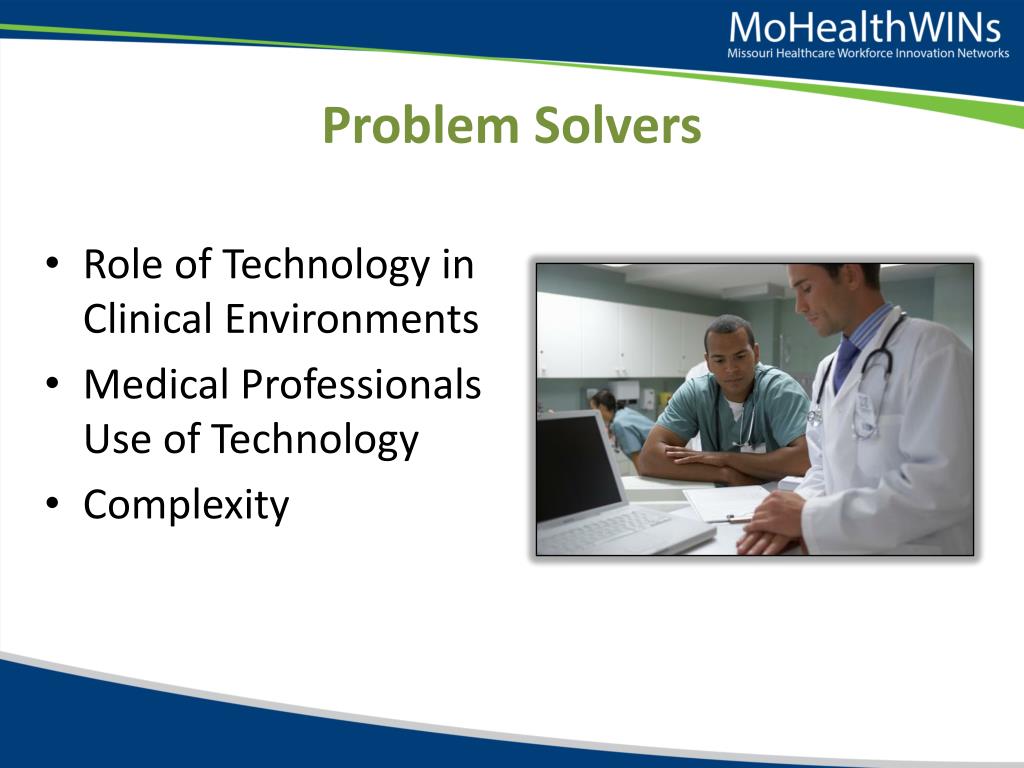 MoHealthWINs
Missouri Healthcare Workforce Innovation Networks

Problem Solvers

• Role of Technology in Clinical Environments
• Medical Professionals Use of Technology
• Complexity